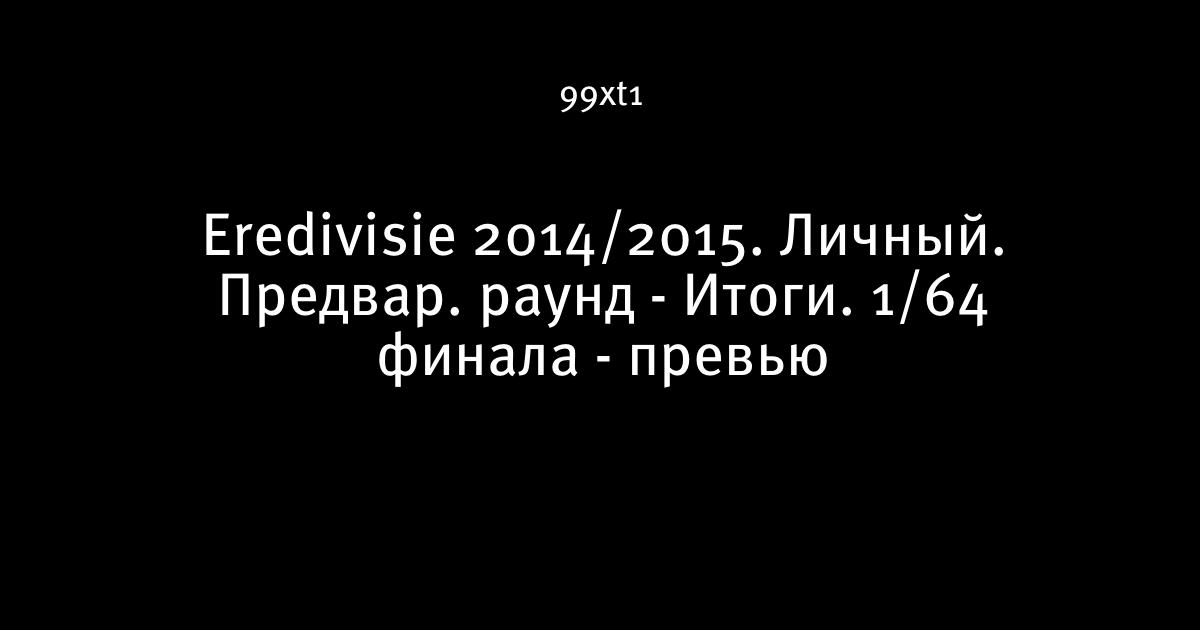 99xt1

Eredivisie 2014/2015. Личный. Предвар. раунд - Итоги. 1/64 финала - превью